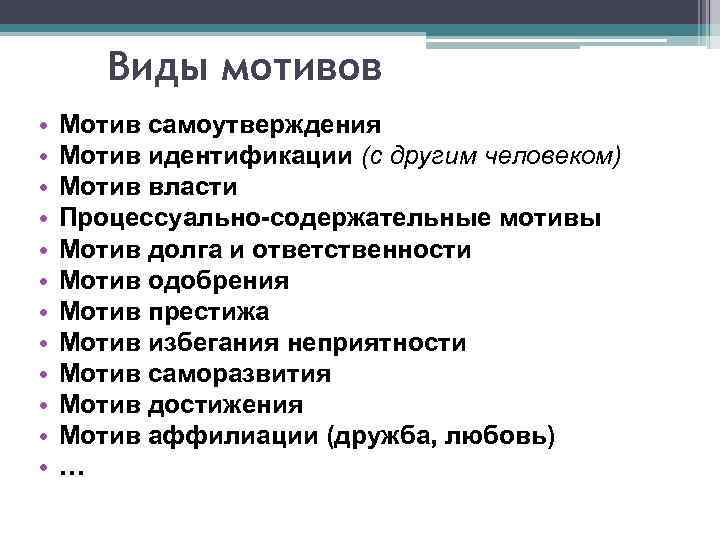 Виды мотивов

• Мотив самоутверждения
• Мотив идентификации (с другим человеком)
• Мотив власти
• Процессуально-содержательные мотивы
• Мотив долга и ответственности
• Мотив одобрения
• Мотив престижа
• Мотив избегания неприятности
• Мотив саморазвития
• Мотив достижения
• Мотив аффилиации (дружба, любовь)
• …